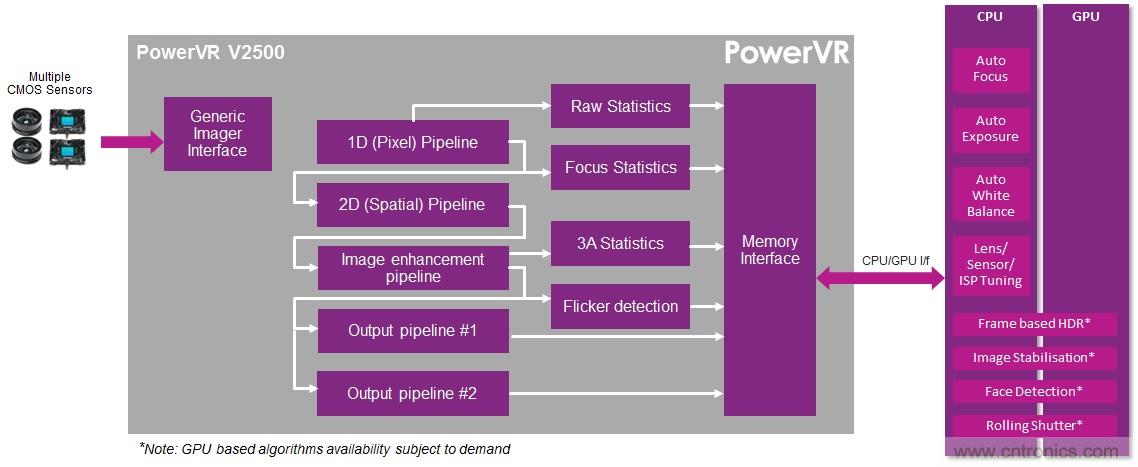 Multiple CMOS Sensors

PowerVR V2500

PowerVR

Generic Imager Interface

1D (Pixel) Pipeline

2D (Spatial) Pipeline

Image enhancement pipeline

Output pipeline #1

Output pipeline #2

Raw Statistics

Focus Statistics

3A Statistics

Flicker detection

Memory Interface

CPU/GPU I/f

CPU

GPU

Auto Focus

Auto Exposure

Auto White Balance

Lens/ Sensor/ ISP Tuning

Frame based HDR*

Image Stabilisation*

Face Detection*

Rolling Shutter*

*Note: GPU based algorithms availability subject to demand

www.cntronics.com